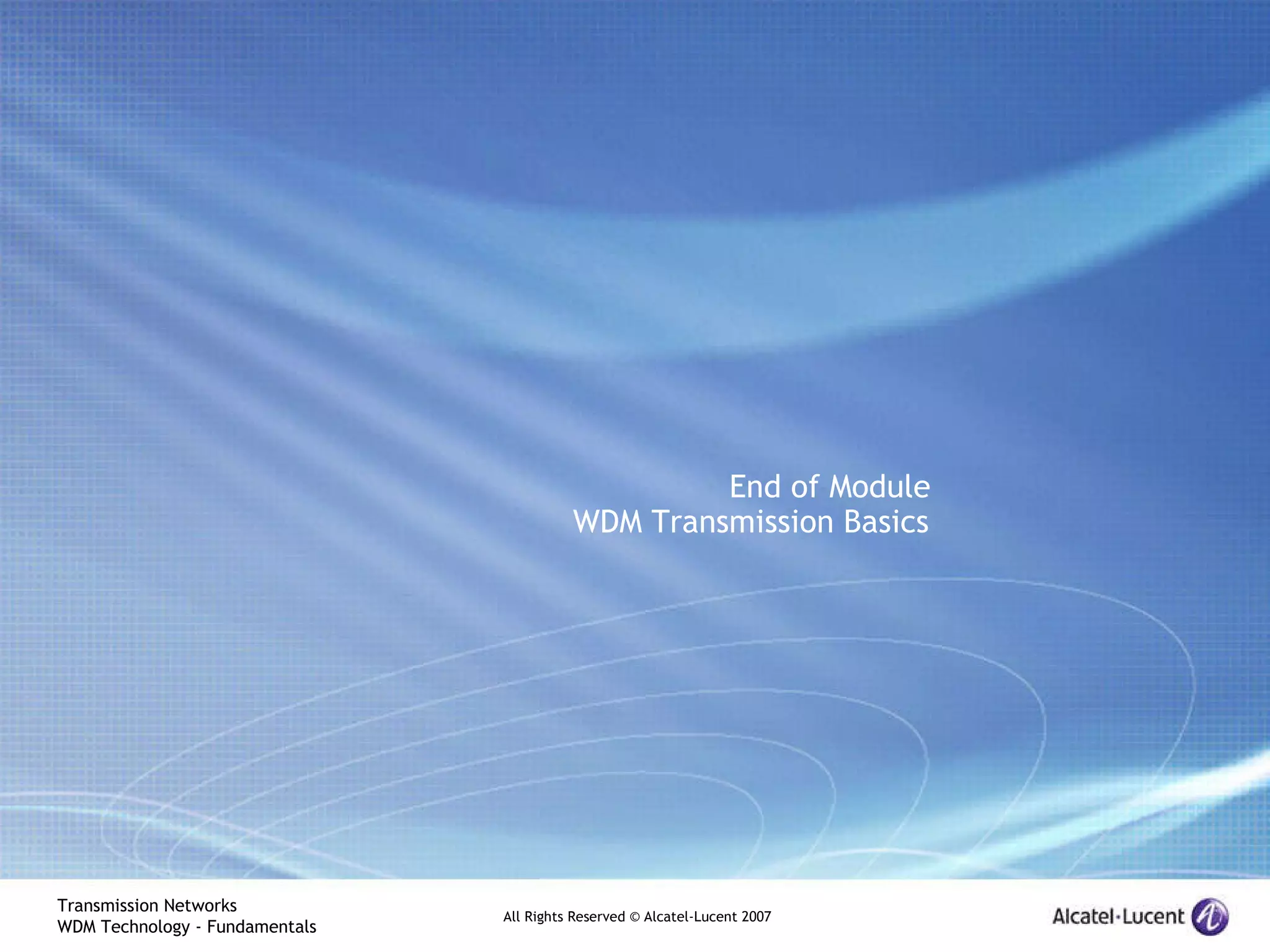 End of Module
WDM Transmission Basics

Transmission Networks
WDM Technology - Fundamentals

All Rights Reserved © Alcatel-Lucent 2007

Alcatel·Lucent